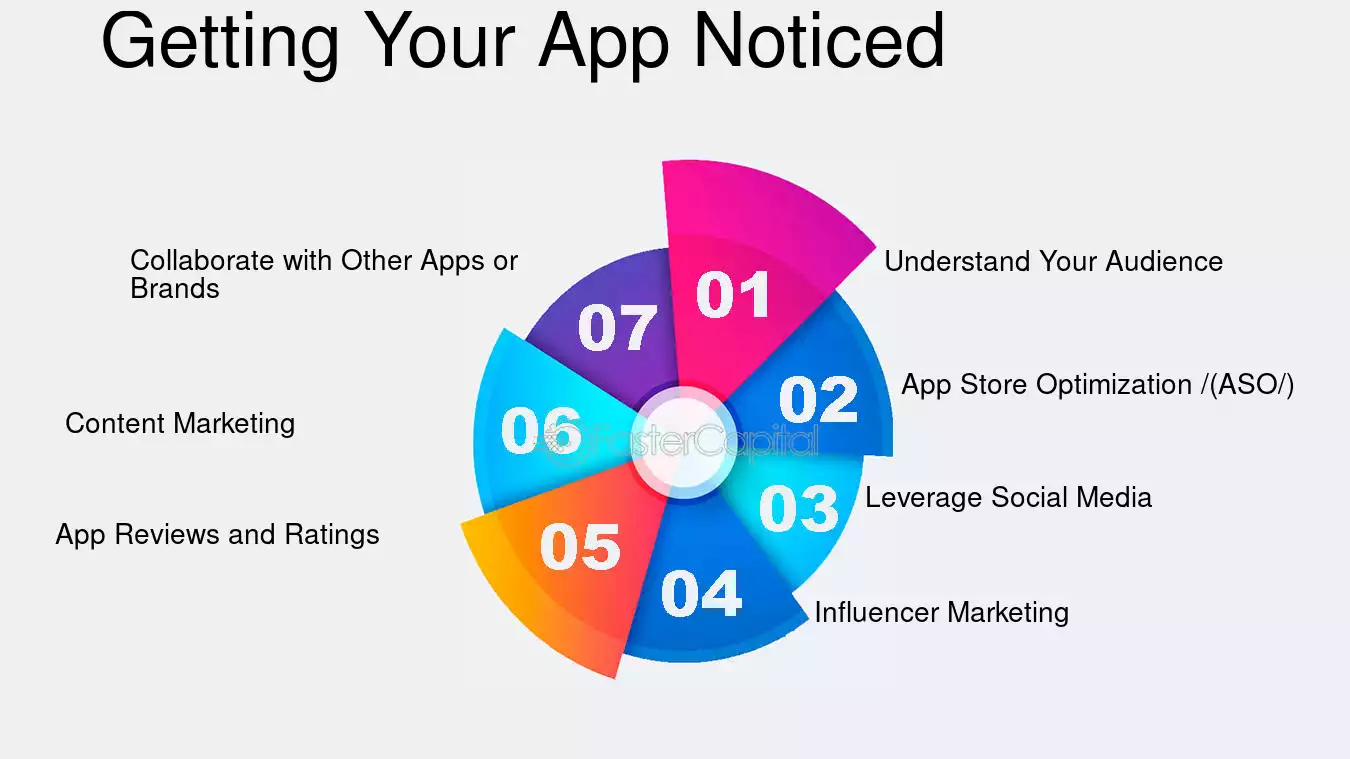 Getting Your App Noticed

01
Understand Your Audience

02
App Store Optimization /(ASO/)

03
Leverage Social Media

04
Influencer Marketing

05
App Reviews and Ratings

06
Content Marketing

07
Collaborate with Other Apps or Brands

FasterCapital